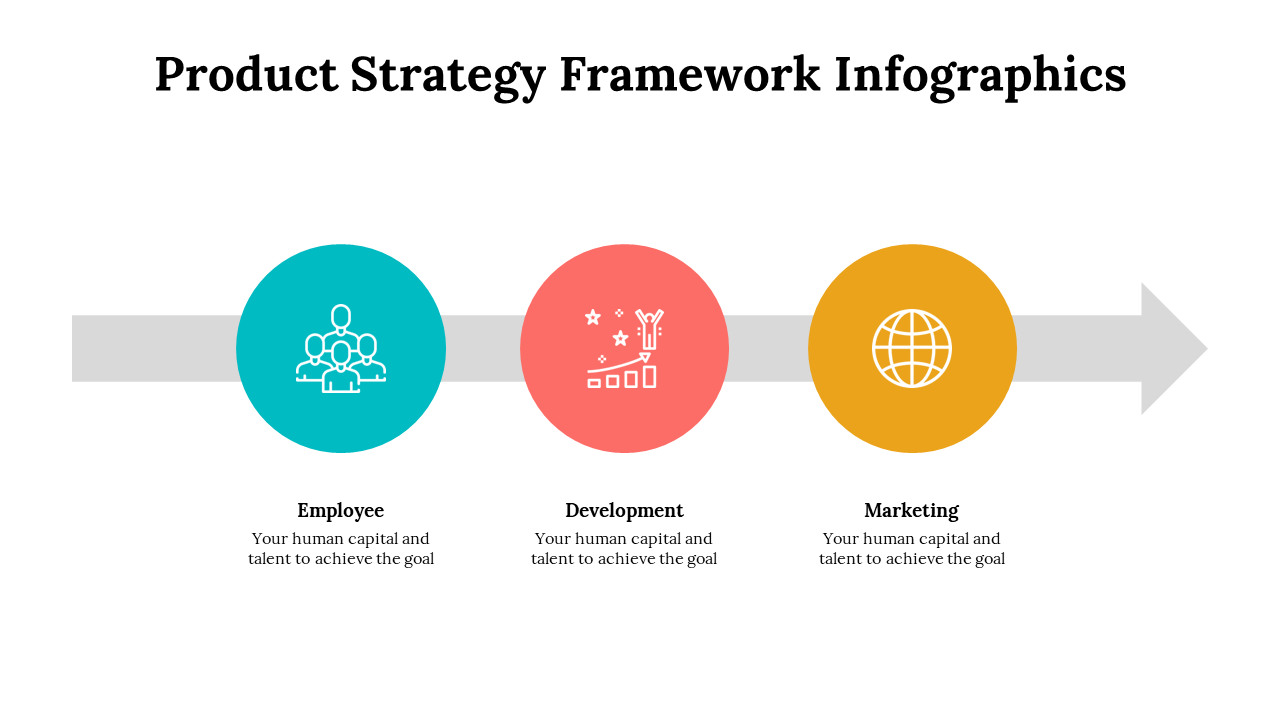 Product Strategy Framework Infographics

Employee
Your human capital and talent to achieve the goal

Development
Your human capital and talent to achieve the goal

Marketing
Your human capital and talent to achieve the goal